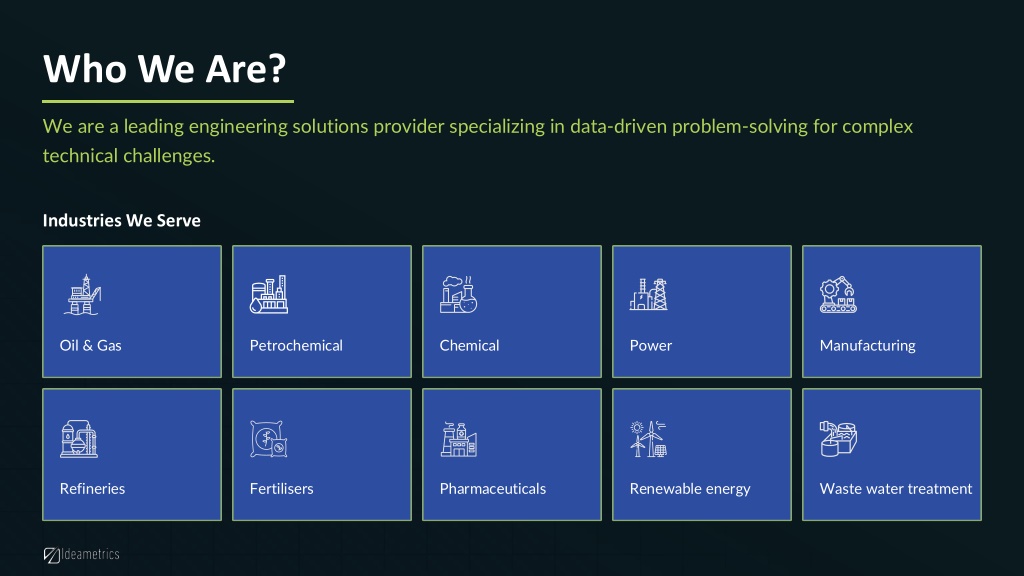 Who We Are?

We are a leading engineering solutions provider specializing in data-driven problem-solving for complex technical challenges.

Industries We Serve

Oil & Gas

Petrochemical

Chemical

Power

Manufacturing

Refineries

Fertilisers

Pharmaceuticals

Renewable energy

Waste water treatment

Ideametrics